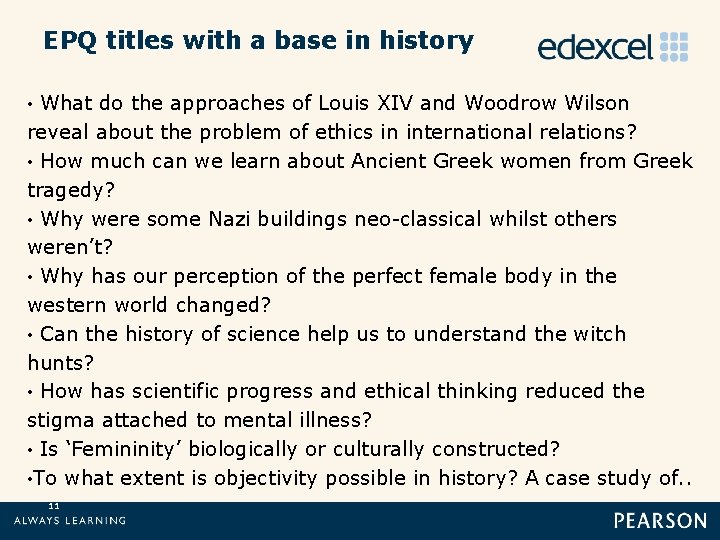 EPQ titles with a base in history

edexcel

• What do the approaches of Louis XIV and Woodrow Wilson reveal about the problem of ethics in international relations?
• How much can we learn about Ancient Greek women from Greek tragedy?
• Why were some Nazi buildings neo-classical whilst others weren't?
• Why has our perception of the perfect female body in the western world changed?
• Can the history of science help us to understand the witch hunts?
• How has scientific progress and ethical thinking reduced the stigma attached to mental illness?
• Is 'Femininity' biologically or culturally constructed?
•To what extent is objectivity possible in history? A case study of..

11

ALWAYS LEARNING

PEARSON